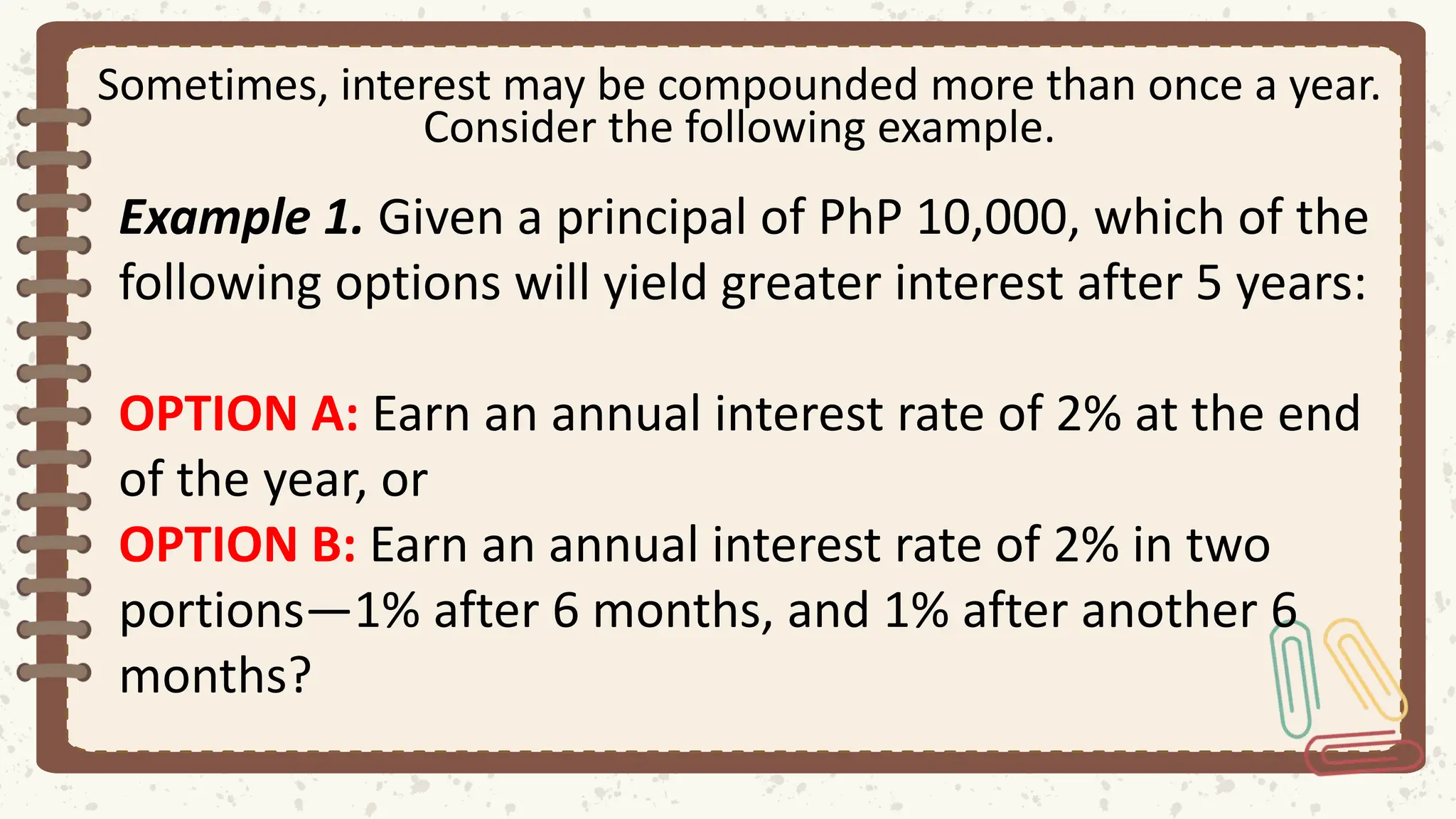 Sometimes, interest may be compounded more than once a year. Consider the following example.

Example 1. Given a principal of PhP 10,000, which of the following options will yield greater interest after 5 years:

OPTION A: Earn an annual interest rate of 2% at the end of the year, or
OPTION B: Earn an annual interest rate of 2% in two portions—1% after 6 months, and 1% after another 6 months?